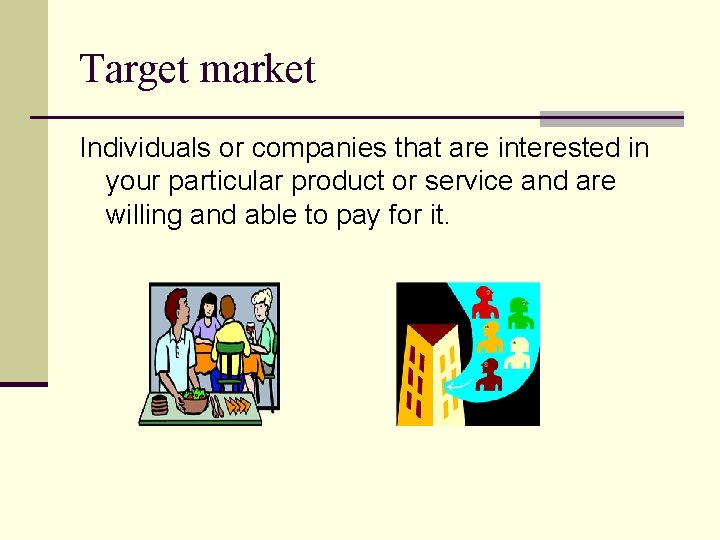 Target market

Individuals or companies that are interested in your particular product or service and are willing and able to pay for it.